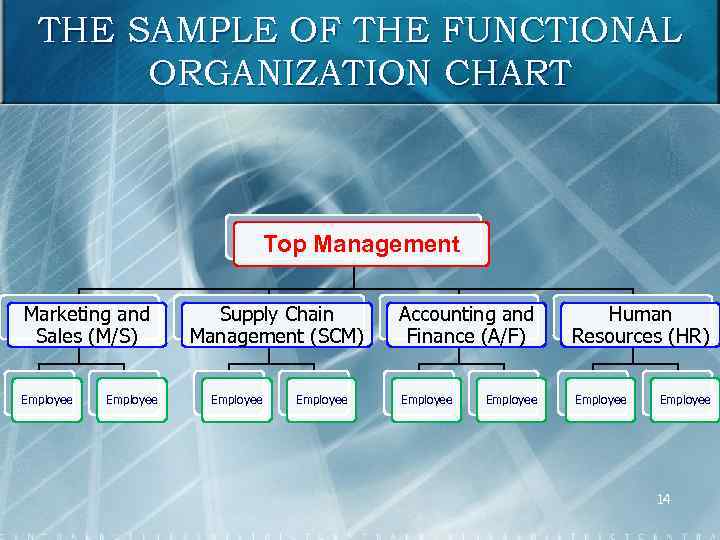 THE SAMPLE OF THE FUNCTIONAL ORGANIZATION CHART

Top Management

Marketing and Sales (M/S)

Supply Chain Management (SCM)

Accounting and Finance (A/F)

Human Resources (HR)

Employee

Employee

Employee

Employee

Employee

Employee

Employee

Employee

14